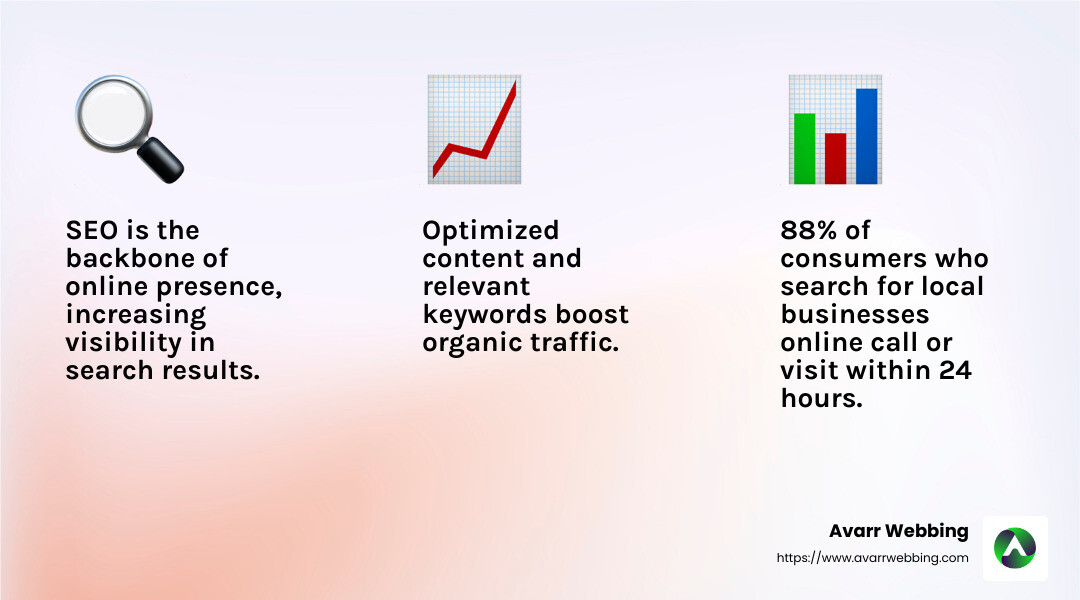 SEO is the backbone of online presence, increasing visibility in search results.

Optimized content and relevant keywords boost organic traffic.

88% of consumers who search for local businesses online call or visit within 24 hours.

Avarr Webbing
https://www.avarrwebbing.com